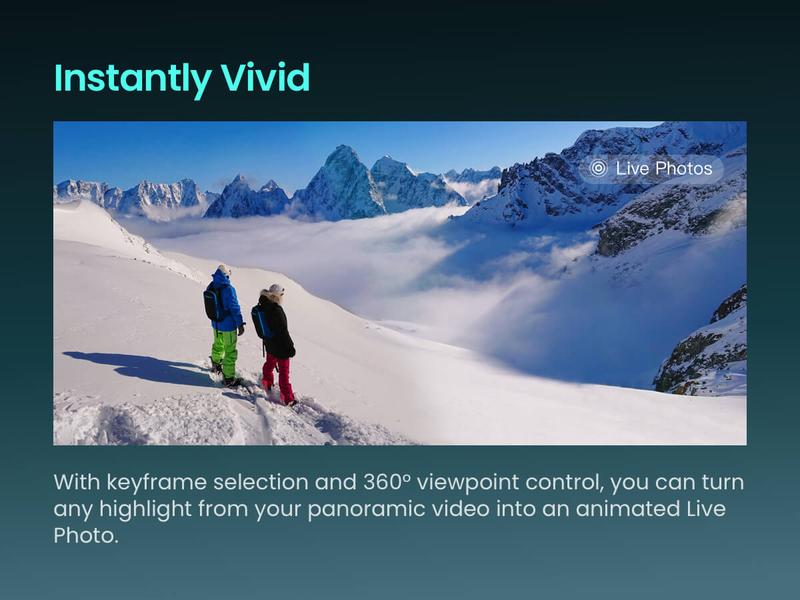 Instantly Vivid

Live Photos

With keyframe selection and 360° viewpoint control, you can turn any highlight from your panoramic video into an animated Live Photo.